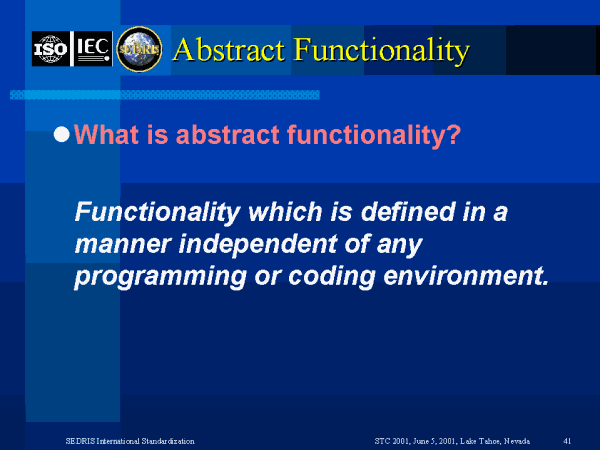 ISO IEC SEDRIS Abstract Functionality

What is abstract functionality?

Functionality which is defined in a manner independent of any programming or coding environment.

SEDRIS International Standardization

STC 2001, June 5, 2001, Lake Tahoe, Nevada

41